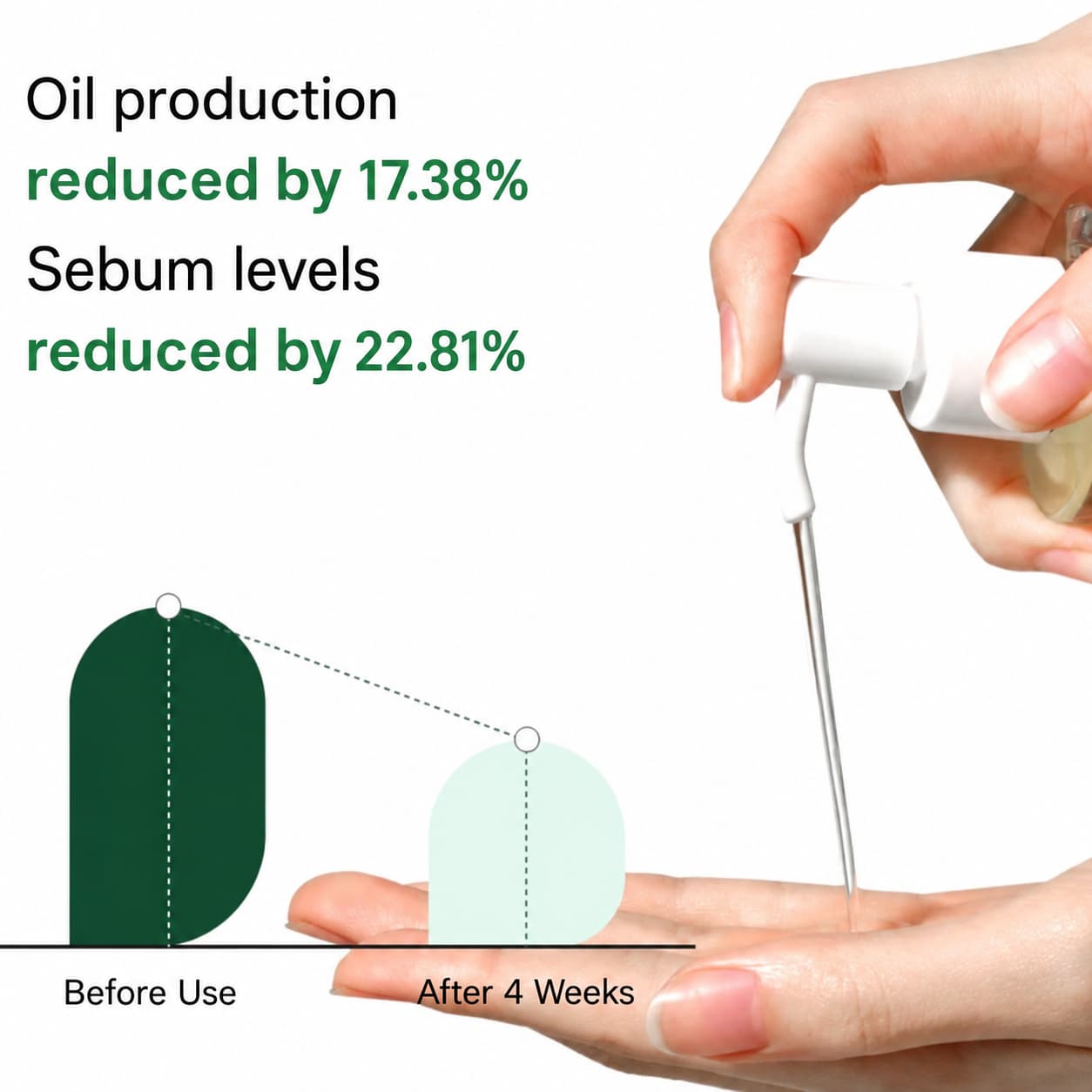 Oil production
reduced by 17.38%
Sebum levels
reduced by 22.81%

Before Use

After 4 Weeks